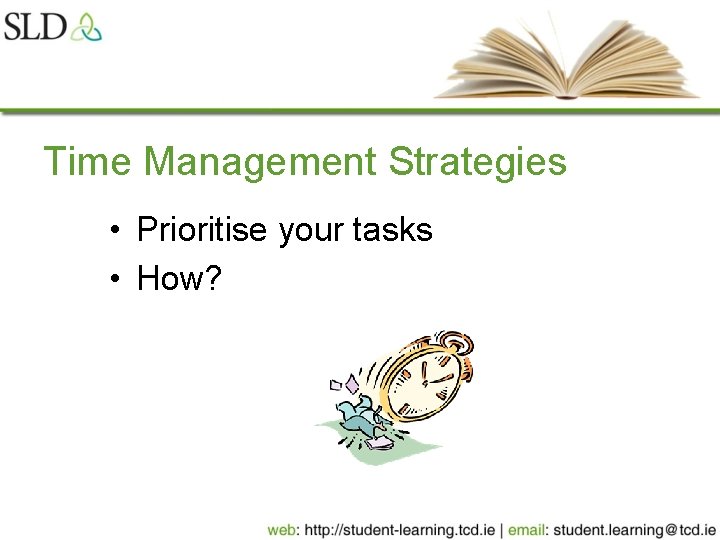 SLD

Time Management Strategies

• Prioritise your tasks
• How?

web: http://student-learning.tcd.ie | email: student.learning@tcd.ie